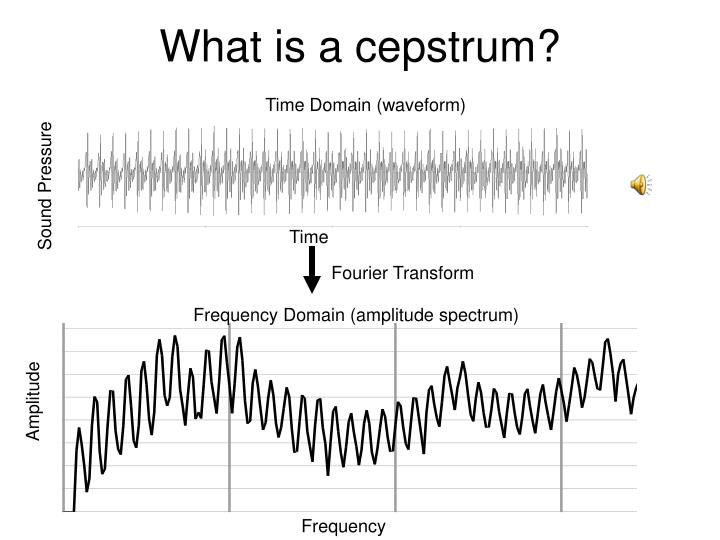 What is a cepstrum?

Time Domain (waveform)

Sound Pressure

Time

Fourier Transform

Frequency Domain (amplitude spectrum)

Amplitude

Frequency